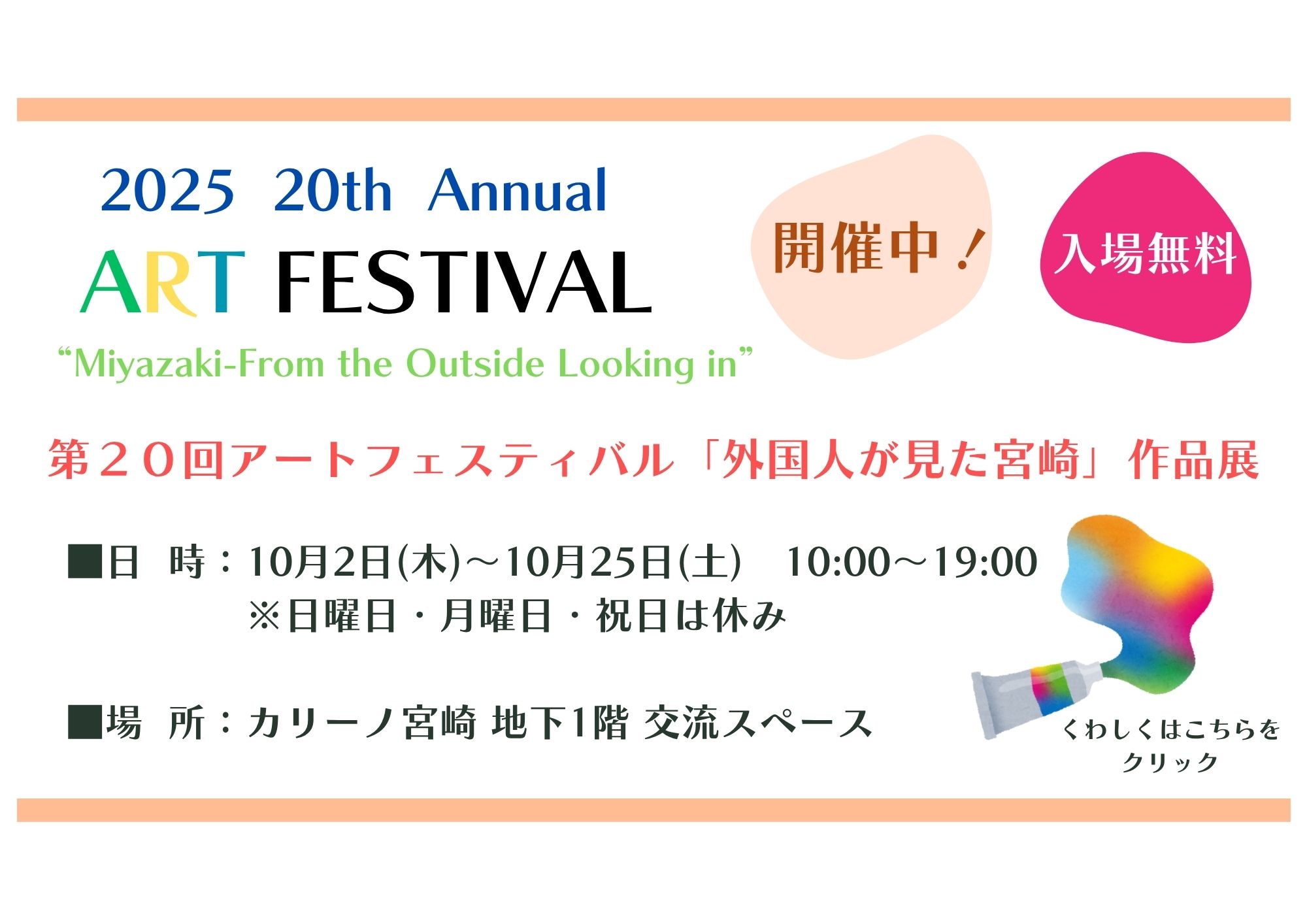 2025 20th Annual
ART FESTIVAL
“Miyazaki-From the Outside Looking in”

開催中！

入場無料

第２０回アートフェスティバル「外国人が見た宮崎」作品展

■日 時：10月2日(木)～10月25日(土) 10:00～19:00
※日曜日・月曜日・祝日は休み

■場 所：カリーノ宮崎 地下1階 交流スペース

くわしくはこちらをクリック